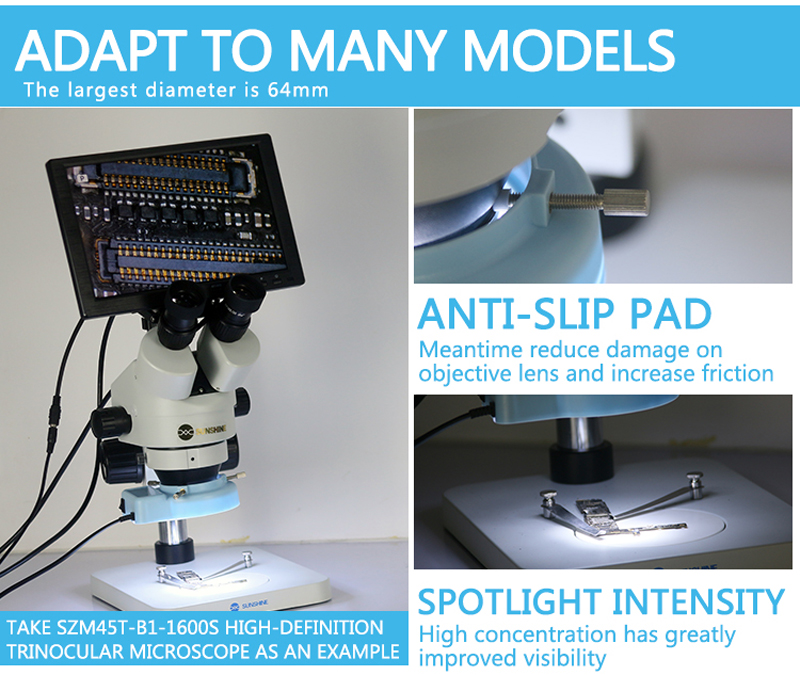 ADAPT TO MANY MODELS
The largest diameter is 64mm

SUNSHINE

SUNSHINE

TAKE SZM45T-B1-1600S HIGH-DEFINITION TRINOCULAR MICROSCOPE AS AN EXAMPLE

ANTI-SLIP PAD
Meantime reduce damage on objective lens and increase friction

SPOTLIGHT INTENSITY
High concentration has greatly improved visibility